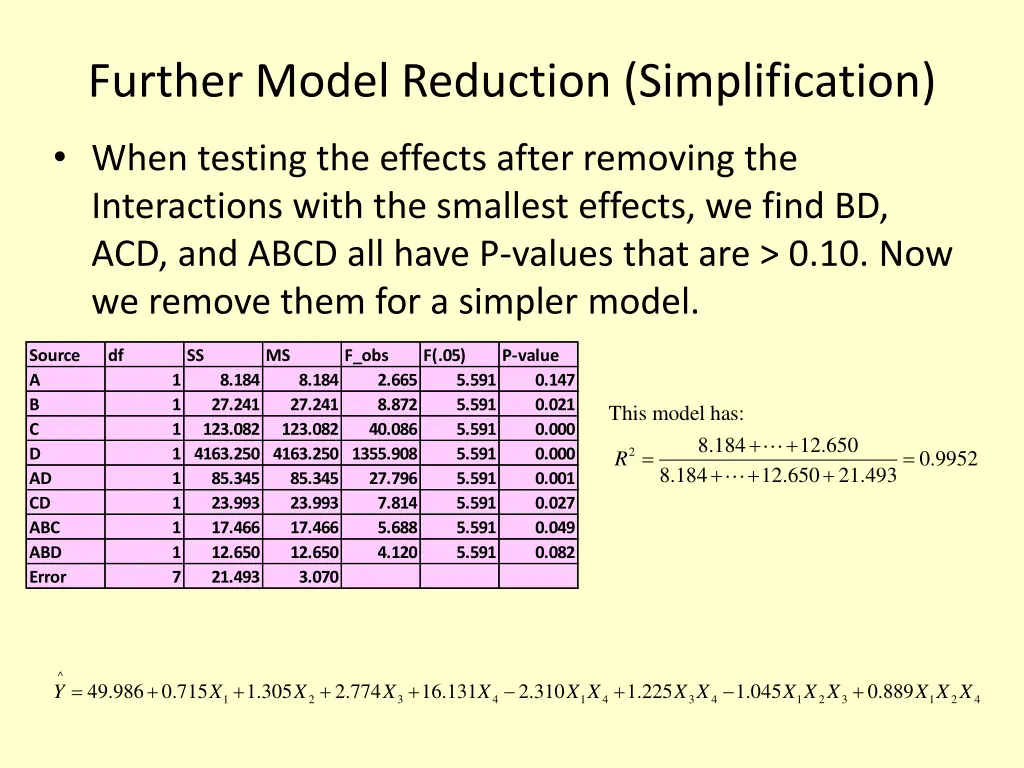 Further Model Reduction (Simplification)

• When testing the effects after removing the Interactions with the smallest effects, we find BD, ACD, and ABCD all have P-values that are > 0.10. Now we remove them for a simpler model.

| Source | df | SS | MS | F_obs | F(.05) | P-value |
|---|---|---|---|---|---|---|
| A | 1 | 8.184 | 8.184 | 2.665 | 5.591 | 0.147 |
| B | 1 | 27.241 | 27.241 | 8.872 | 5.591 | 0.021 |
| C | 1 | 123.082 | 123.082 | 40.086 | 5.591 | 0.000 |
| D | 1 | 4163.250 | 4163.250 | 1355.908 | 5.591 | 0.000 |
| AD | 1 | 85.345 | 85.345 | 27.796 | 5.591 | 0.001 |
| CD | 1 | 23.993 | 23.993 | 7.814 | 5.591 | 0.027 |
| ABC | 1 | 17.466 | 17.466 | 5.688 | 5.591 | 0.049 |
| ABD | 1 | 12.650 | 12.650 | 4.120 | 5.591 | 0.082 |
| Error | 7 | 21.493 | 3.070 | | | |

This model has:

$R^2 = \frac{8.184 + \cdots + 12.650}{8.184 + \cdots + 12.650 + 21.493} = 0.9952$

$\hat{Y} = 49.986 + 0.715X_1 + 1.305X_2 + 2.774X_3 + 16.131X_4 - 2.310X_1X_4 + 1.225X_3X_4 - 1.045X_1X_2X_3 + 0.889X_1X_2X_4$